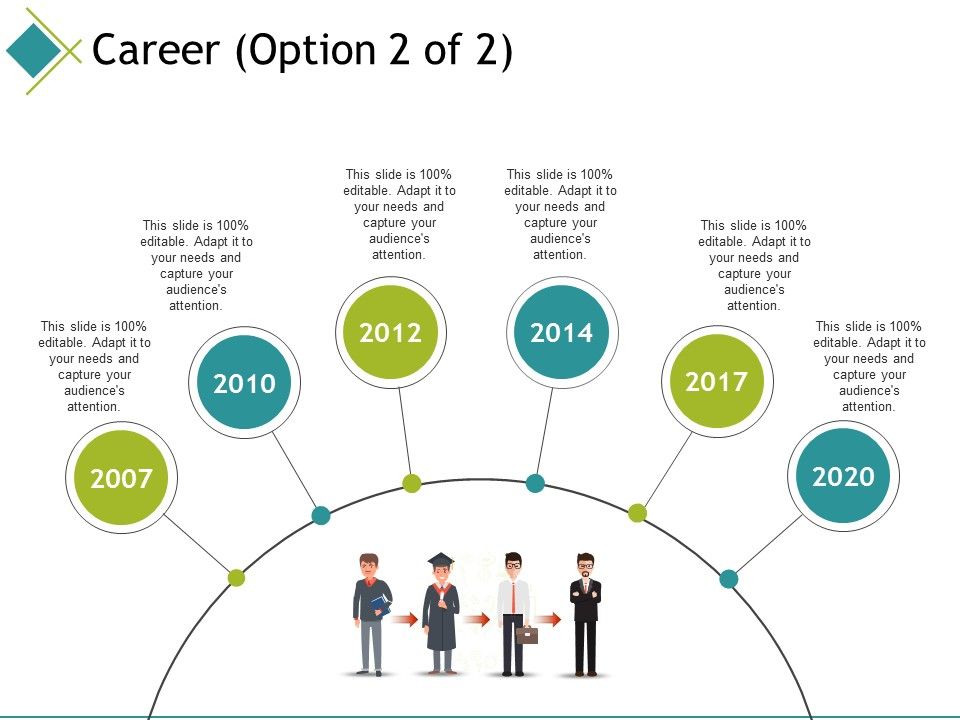 Career (Option 2 of 2)

This slide is 100% editable. Adapt it to your needs and capture your audience's attention.

2007

This slide is 100% editable. Adapt it to your needs and capture your audience's attention.

2010

This slide is 100% editable. Adapt it to your needs and capture your audience's attention.

2012

This slide is 100% editable. Adapt it to your needs and capture your audience's attention.

2014

This slide is 100% editable. Adapt it to your needs and capture your audience's attention.

2017

This slide is 100% editable. Adapt it to your needs and capture your audience's attention.

2020